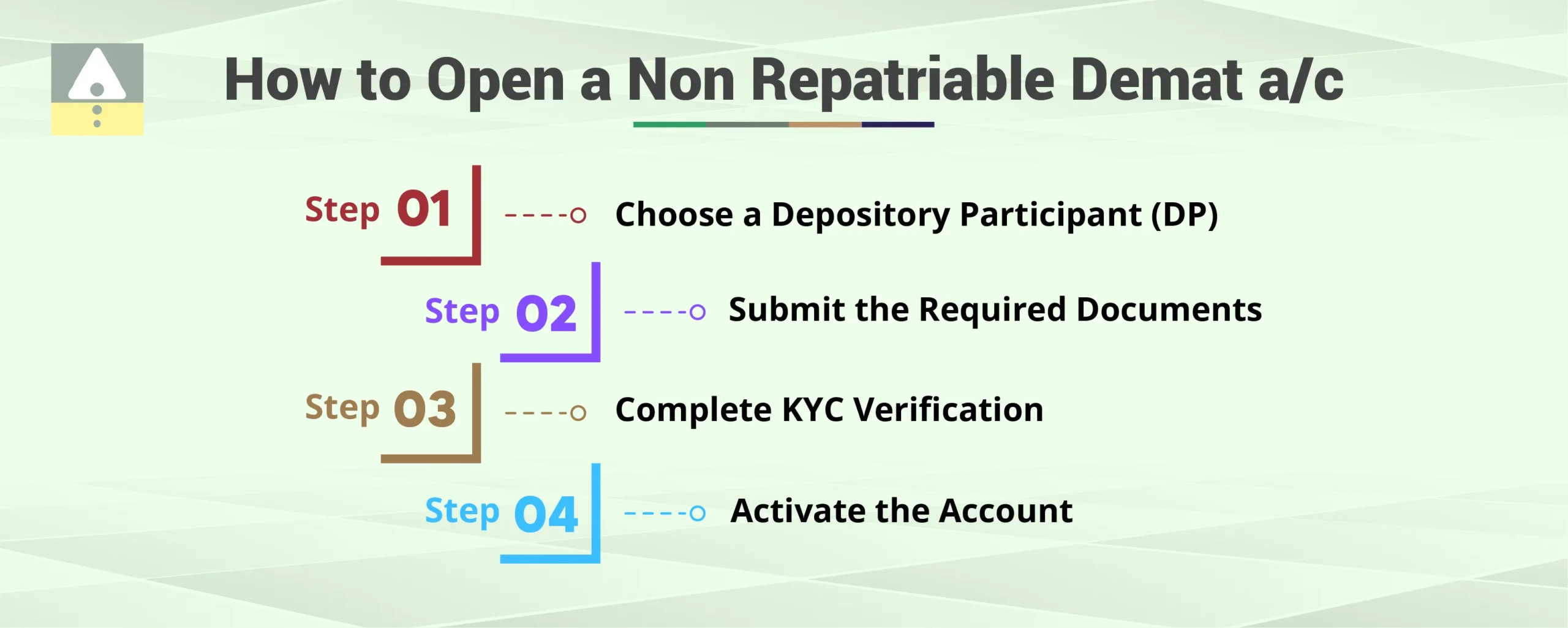 How to Open a Non Repatriable Demat a/c

Step 01 Choose a Depository Participant (DP)

Step 02 Submit the Required Documents

Step 03 Complete KYC Verification

Step 04 Activate the Account